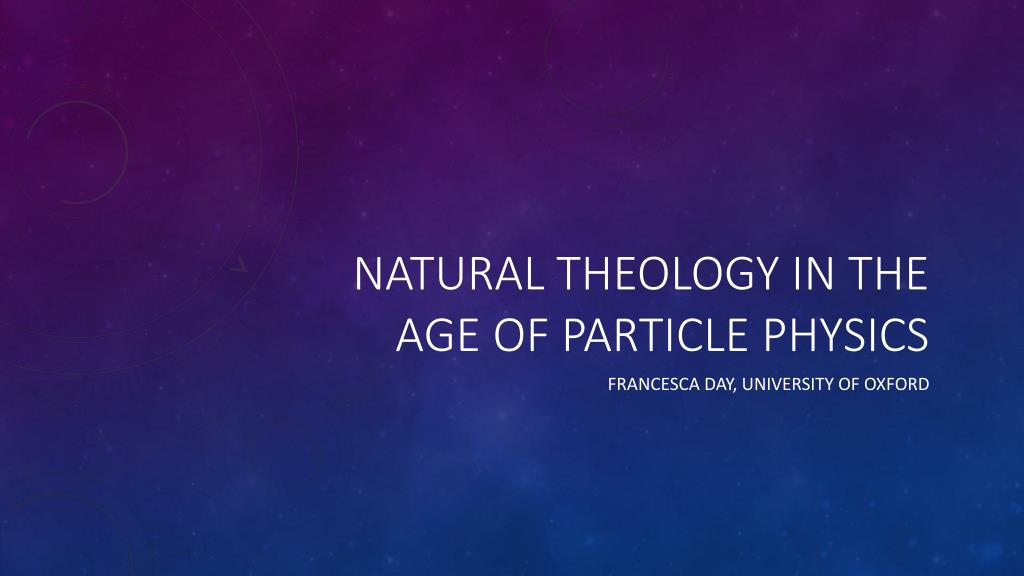 NATURAL THEOLOGY IN THE AGE OF PARTICLE PHYSICS

FRANCESCA DAY, UNIVERSITY OF OXFORD